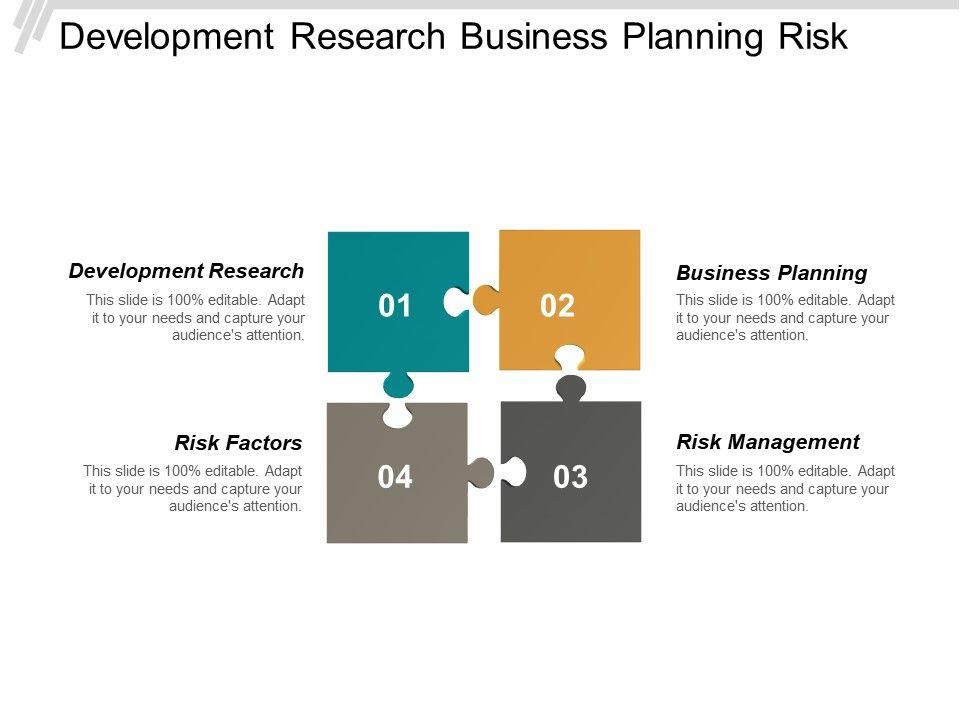 Development Research Business Planning Risk

Development Research
This slide is 100% editable. Adapt it to your needs and capture your audience's attention.

01

02

Business Planning
This slide is 100% editable. Adapt it to your needs and capture your audience's attention.

Risk Factors
This slide is 100% editable. Adapt it to your needs and capture your audience's attention.

04

03

Risk Management
This slide is 100% editable. Adapt it to your needs and capture your audience's attention.